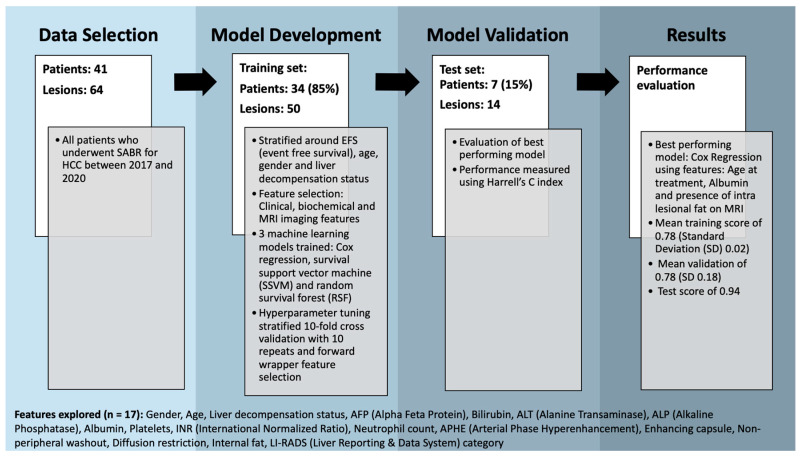 Data Selection

Patients: 41

Lesions: 64

• All patients who underwent SABR for HCC between 2017 and 2020

Model Development

Training set:

Patients: 34 (85%)

Lesions: 50

• Stratified around EFS (event free survival), age, gender and liver decompensation status
• Feature selection: Clinical, biochemical and MRI imaging features
• 3 machine learning models trained: Cox regression, survival support vector machine (SSVM) and random survival forest (RSF)
• Hyperparameter tuning stratified 10-fold cross validation with 10 repeats and forward wrapper feature selection

Model Validation

Test set:
Patients: 7 (15%)

Lesions: 14

• Evaluation of best performing model
• Performance measured using Harrell's C index

Results

Performance evaluation

• Best performing model: Cox Regression using features: Age at treatment, Albumin and presence of intra lesional fat on MRI
• Mean training score of 0.78 (Standard Deviation (SD) 0.02)
• Mean validation of 0.78 (SD 0.18)
• Test score of 0.94

Features explored (n = 17): Gender, Age, Liver decompensation status, AFP (Alpha Feta Protein), Bilirubin, ALT (Alanine Transaminase), ALP (Alkaline Phosphatase), Albumin, Platelets, INR (International Normalized Ratio), Neutrophil count, APHE (Arterial Phase Hyperenhancement), Enhancing capsule, Non-peripheral washout, Diffusion restriction, Internal fat, LI-RADS (Liver Reporting & Data System) category